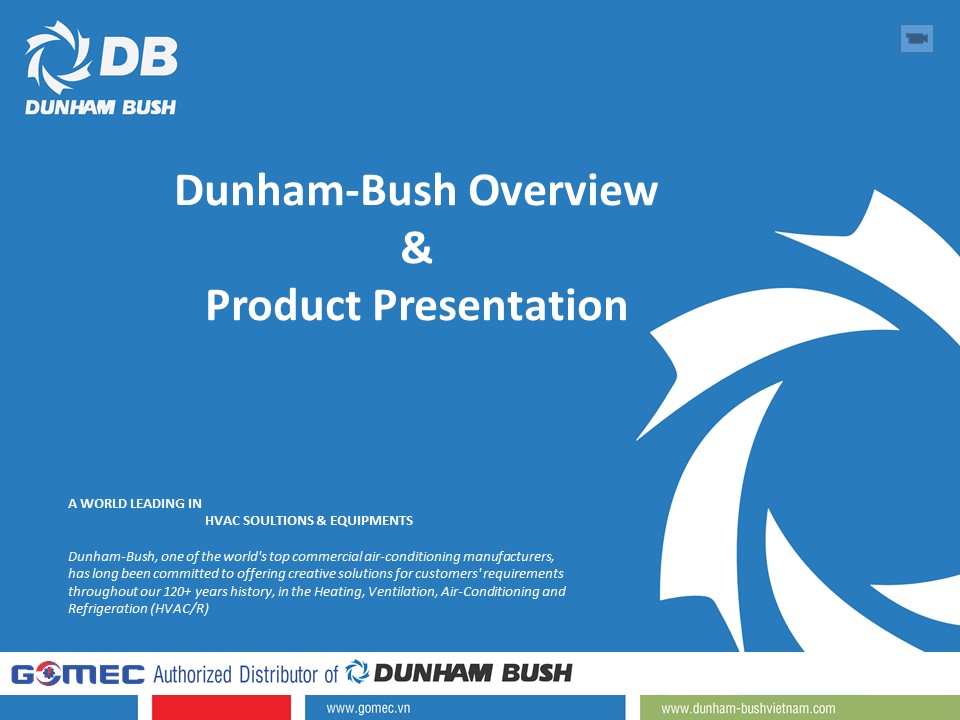 DB
DUNHAM BUSH

Dunham-Bush Overview
&
Product Presentation

A WORLD LEADING IN
HVAC SOULTIONS & EQUIPMENTS

Dunham-Bush, one of the world's top commercial air-conditioning manufacturers, has long been committed to offering creative solutions for customers' requirements throughout our 120+ years history, in the Heating, Ventilation, Air-Conditioning and Refrigeration (HVAC/R)

GOMEC Authorized Distributor of DUNHAM BUSH

www.gomec.vn

www.dunham-bushvietnam.com